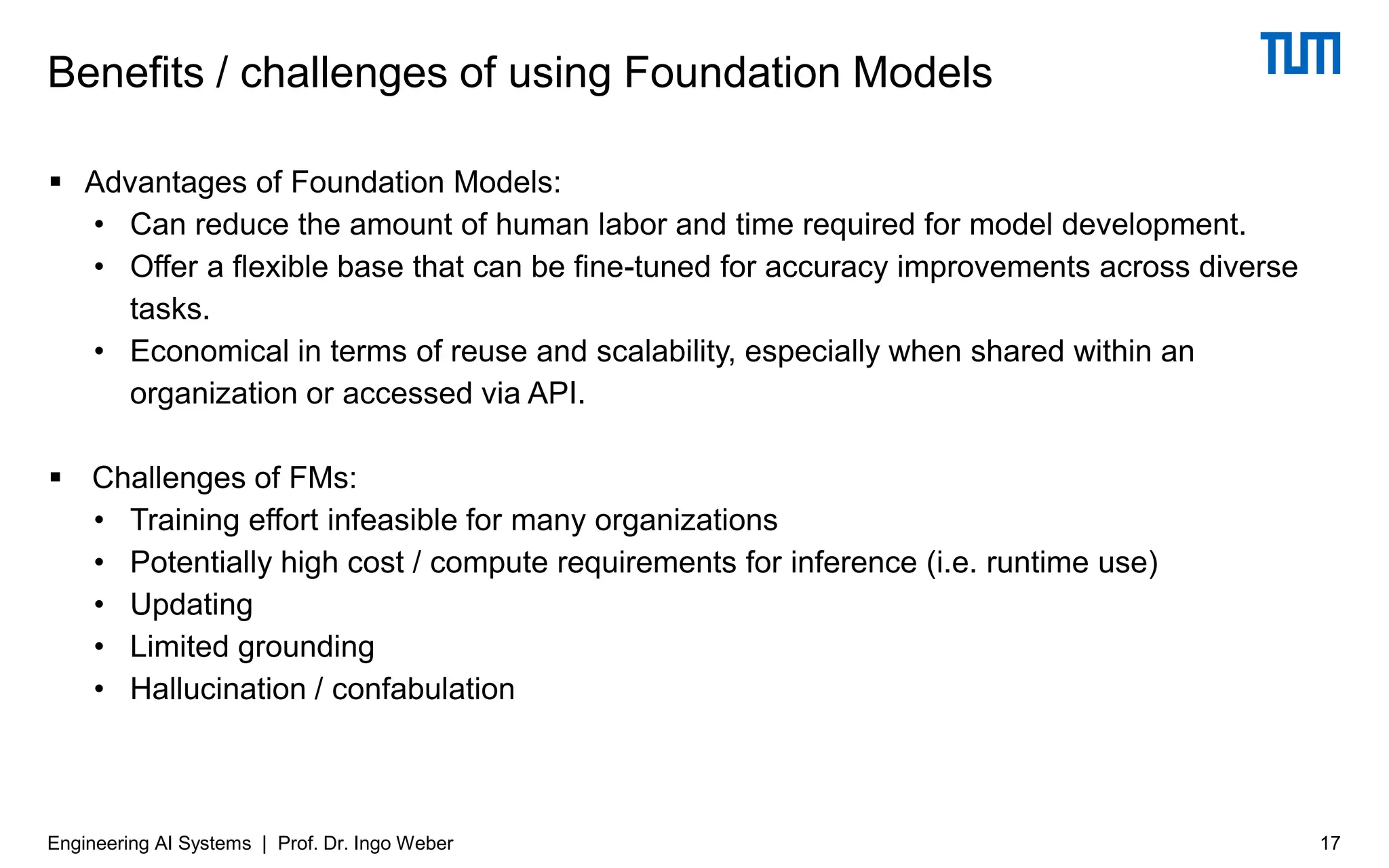 Benefits / challenges of using Foundation Models

TUM

▪ Advantages of Foundation Models:
• Can reduce the amount of human labor and time required for model development.
• Offer a flexible base that can be fine-tuned for accuracy improvements across diverse tasks.
• Economical in terms of reuse and scalability, especially when shared within an organization or accessed via API.

▪ Challenges of FMs:
• Training effort infeasible for many organizations
• Potentially high cost / compute requirements for inference (i.e. runtime use)
• Updating
• Limited grounding
• Hallucination / confabulation

Engineering AI Systems | Prof. Dr. Ingo Weber

17